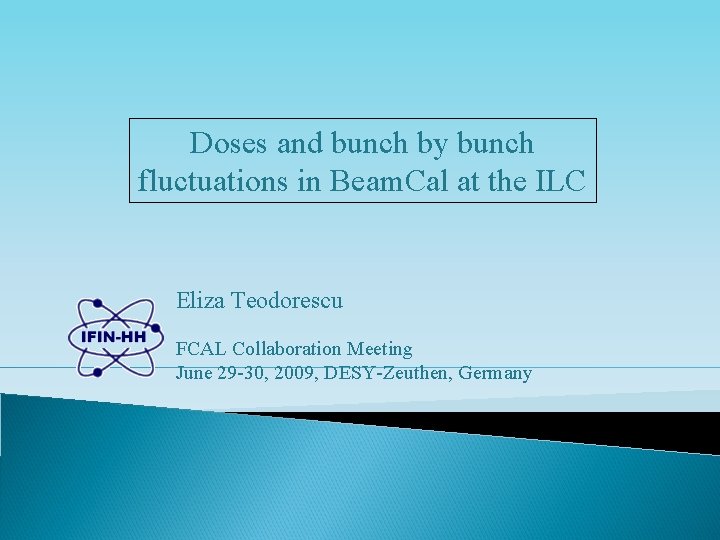 Doses and bunch by bunch fluctuations in BeamCal at the ILC

IFIN-HH

Eliza Teodorescu

FCAL Collaboration Meeting
June 29-30, 2009, DESY-Zeuthen, Germany